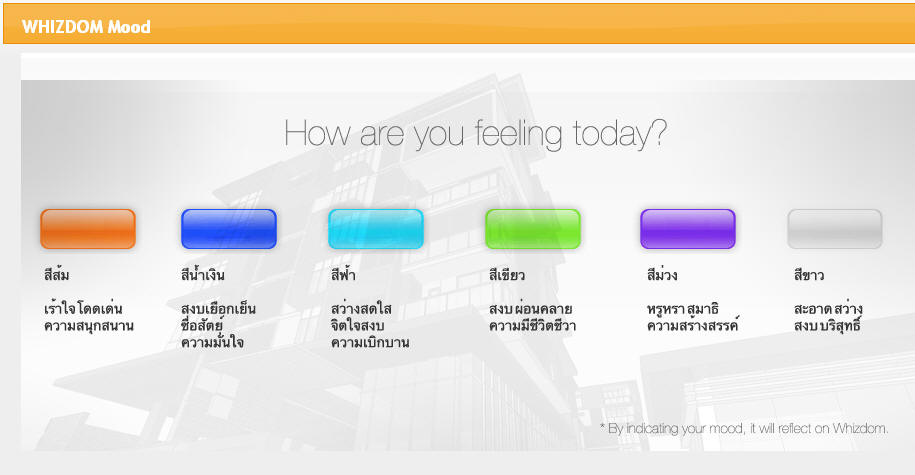 WHIZDOM Mood

How are you feeling today?

สีส้ม

เร้าใจ โดดเด่น
ความสนุกสนาน

สีน้ำเงิน

สงบเยือกเย็น
ซื่อสัตย์
ความมั่นใจ

สีฟ้า

สว่างสดใส
จิตใจสงบ
ความเบิกบาน

สีเขียว

สงบ ผ่อนคลาย
ความมีชีวิตชีวา

สีม่วง

หรูหรา สมาธิ
ความสร้างสรรค์

สีขาว

สะอาด สว่าง
สงบ บริสุทธิ์

* By indicating your mood, it will reflect on Whizdom.